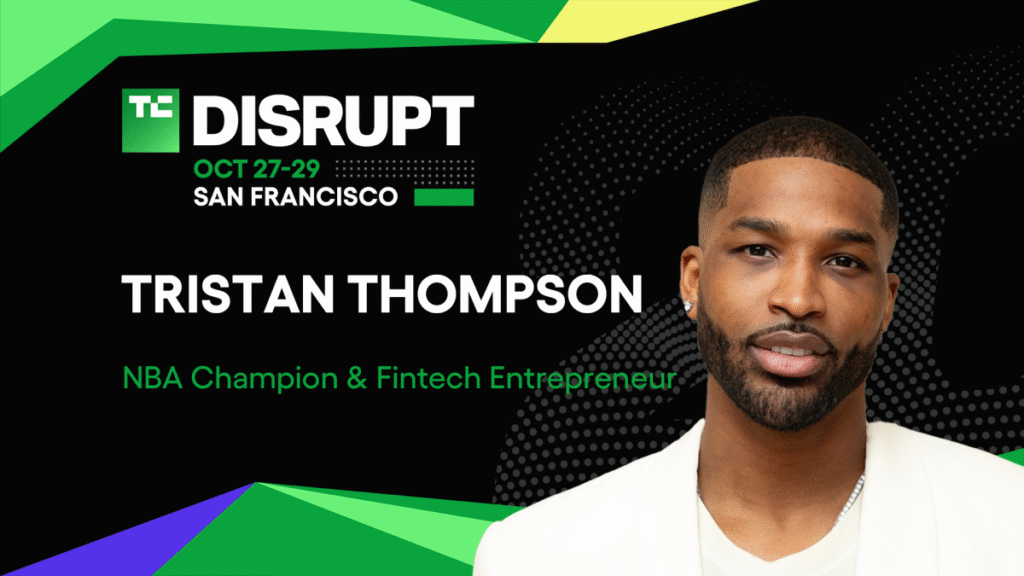 TC DISRUPT
OCT 27-29
SAN FRANCISCO

TRISTAN THOMPSON

NBA Champion & Fintech Entrepreneur